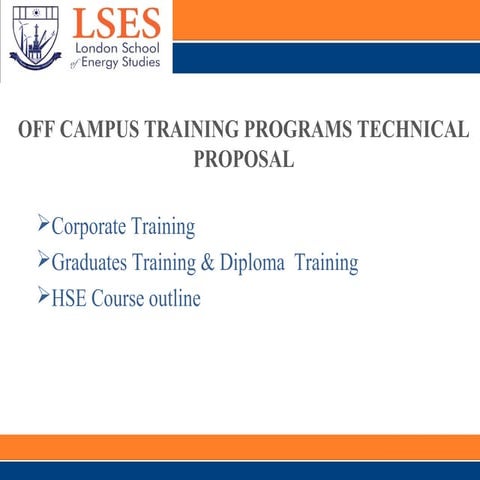 LSES
London School of Energy Studies

OFF CAMPUS TRAINING PROGRAMS TECHNICAL PROPOSAL

➢Corporate Training
➢Graduates Training & Diploma Training
➢HSE Course outline